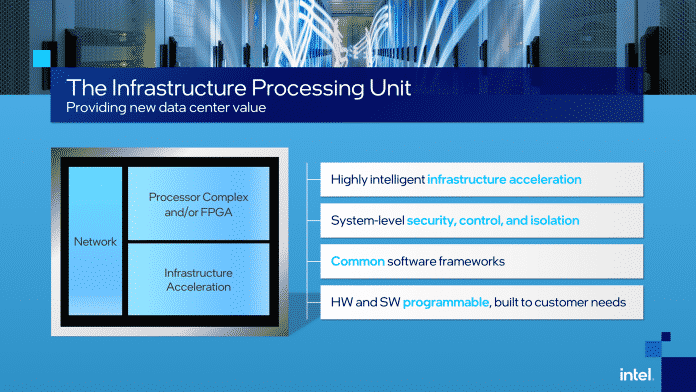 The Infrastructure Processing Unit
Providing new data center value

Network

Processor Complex and/or FPGA

Infrastructure Acceleration

Highly intelligent infrastructure acceleration

System-level security, control, and isolation

Common software frameworks

HW and SW programmable, built to customer needs

intel.